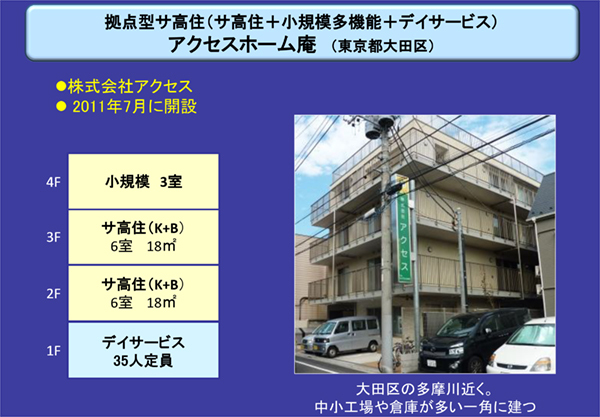 拠点型サ高住（サ高住＋小規模多機能＋デイサービス）
アクセスホーム庵　（東京都大田区）

●株式会社アクセス
● 2011年7月に開設

| | |
|---|---|
| 4F | 小規模　3室 |
| 3F | サ高住（K+B） 6室　18㎡ |
| 2F | サ高住（K+B） 6室　18㎡ |
| 1F | デイサービス 35人定員 |

アクセス

大田区の多摩川近く。
中小工場や倉庫が多い一角に建つ